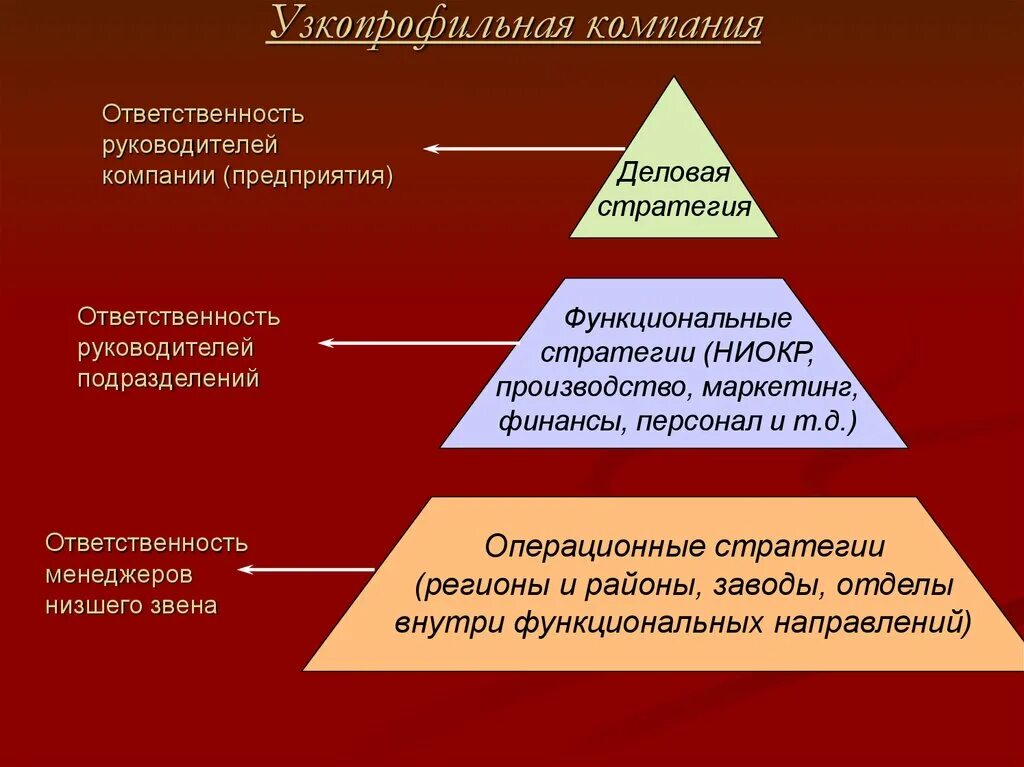 Узкопрофильная компания

Ответственность руководителей компании (предприятия)

Деловая стратегия

Ответственность руководителей подразделений

Функциональные стратегии (НИОКР, производство, маркетинг, финансы, персонал и т.д.)

Ответственность менеджеров низшего звена

Операционные стратегии (регионы и районы, заводы, отделы внутри функциональных направлений)